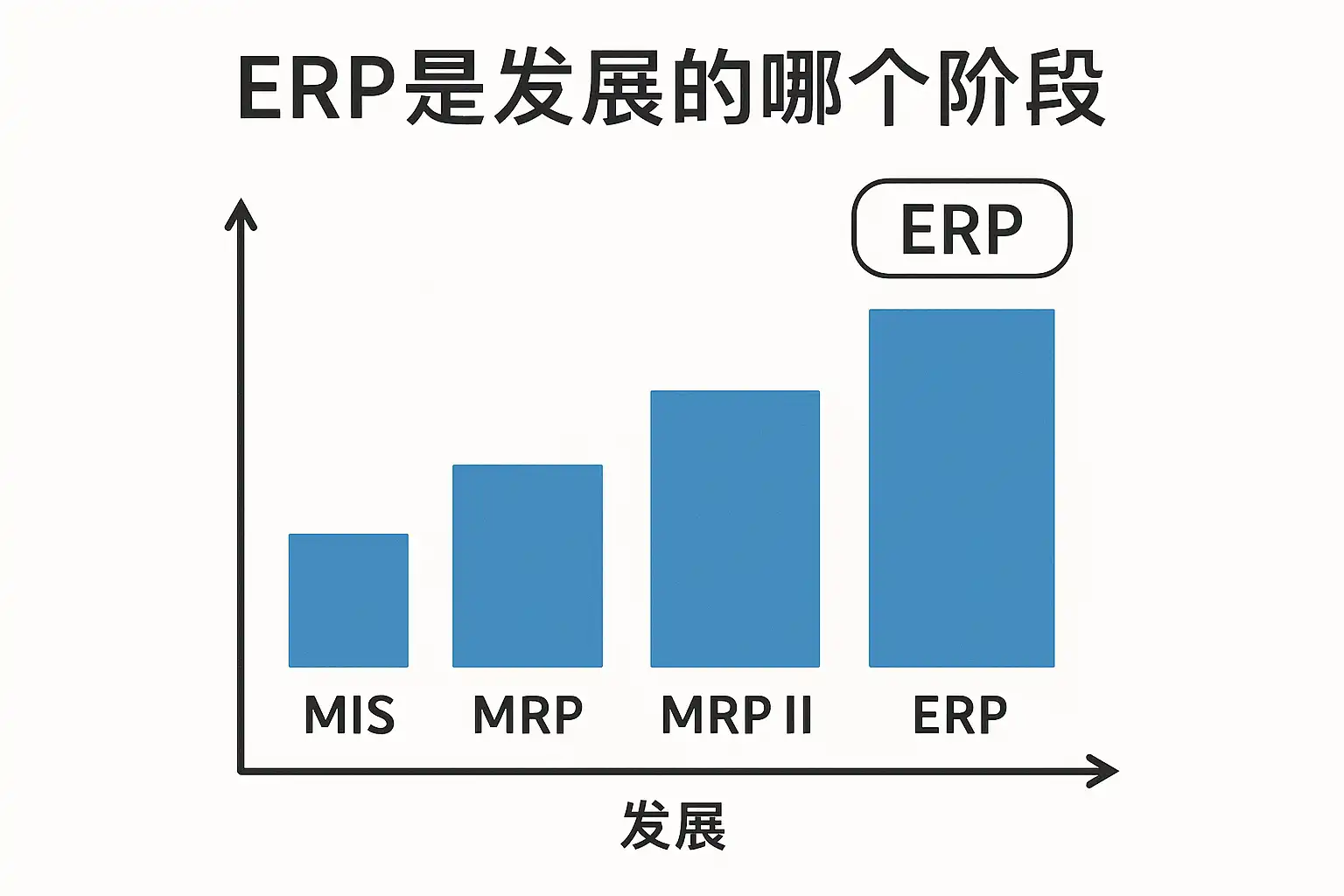 ERP是发展的哪个阶段

ERP

MIS
MRP
MRP II
ERP

发展